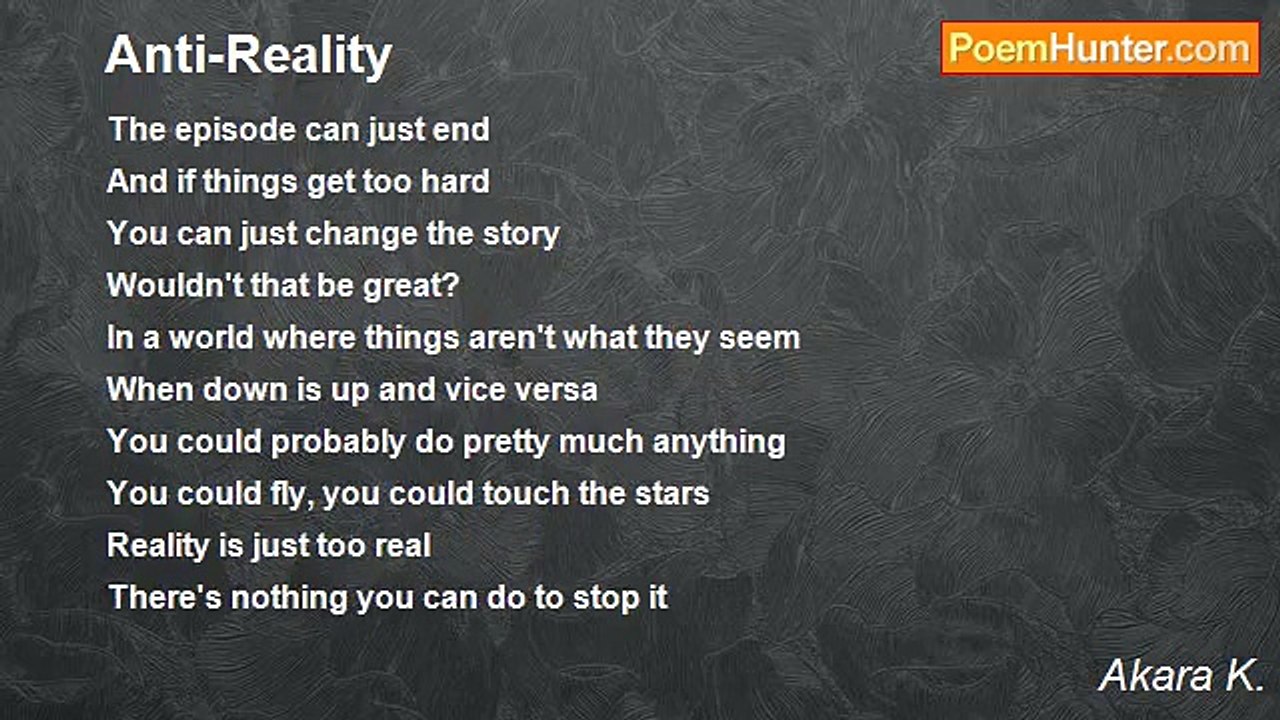 Anti-Reality

PoemHunter.com

The episode can just end
And if things get too hard
You can just change the story
Wouldn't that be great?
In a world where things aren't what they seem
When down is up and vice versa
You could probably do pretty much anything
You could fly, you could touch the stars
Reality is just too real
There's nothing you can do to stop it

Akara K.